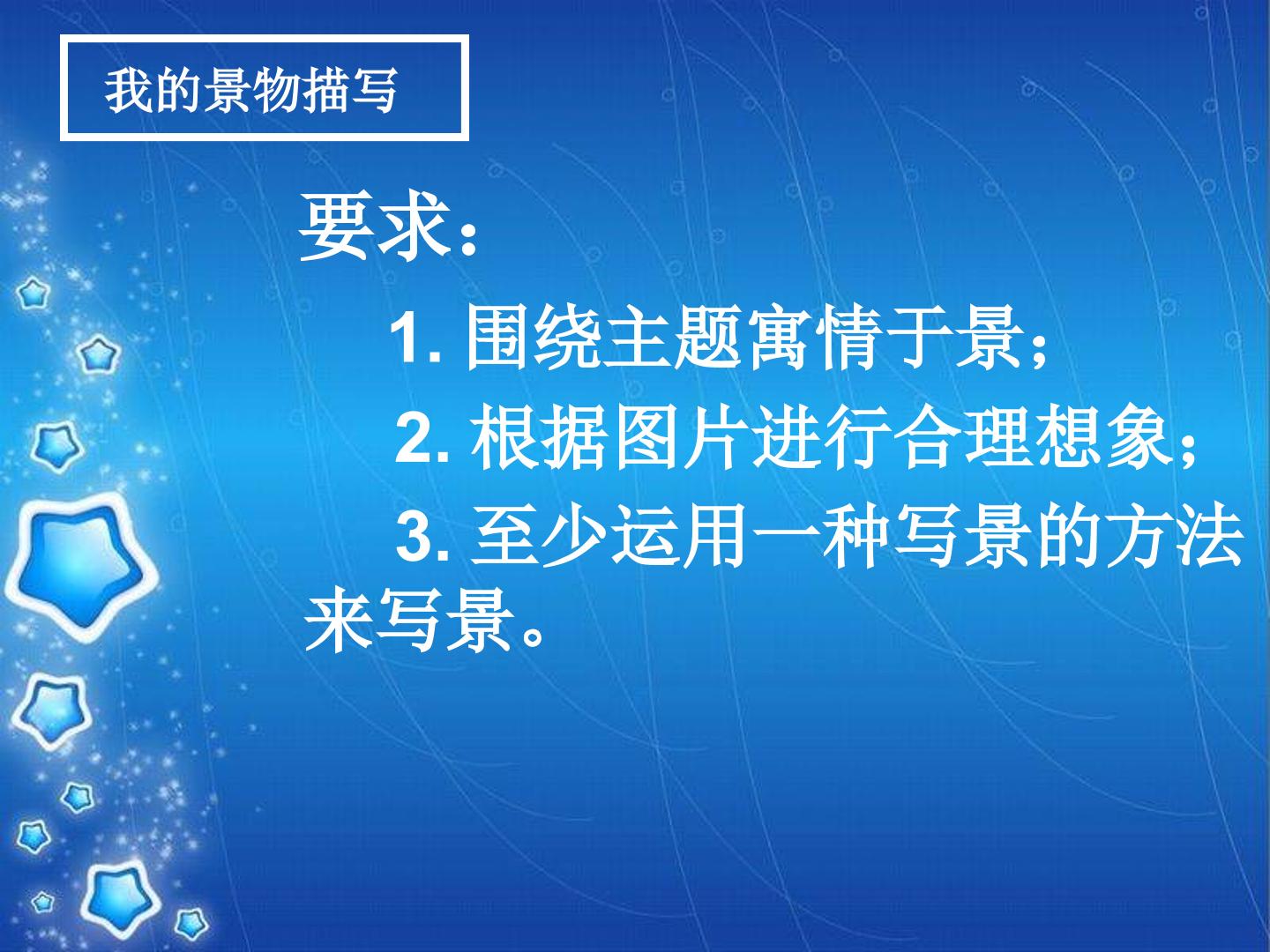 我的景物描写

要求：

1.围绕主题寓情于景；

2.根据图片进行合理想象；

3.至少运用一种写景的方法来写景。